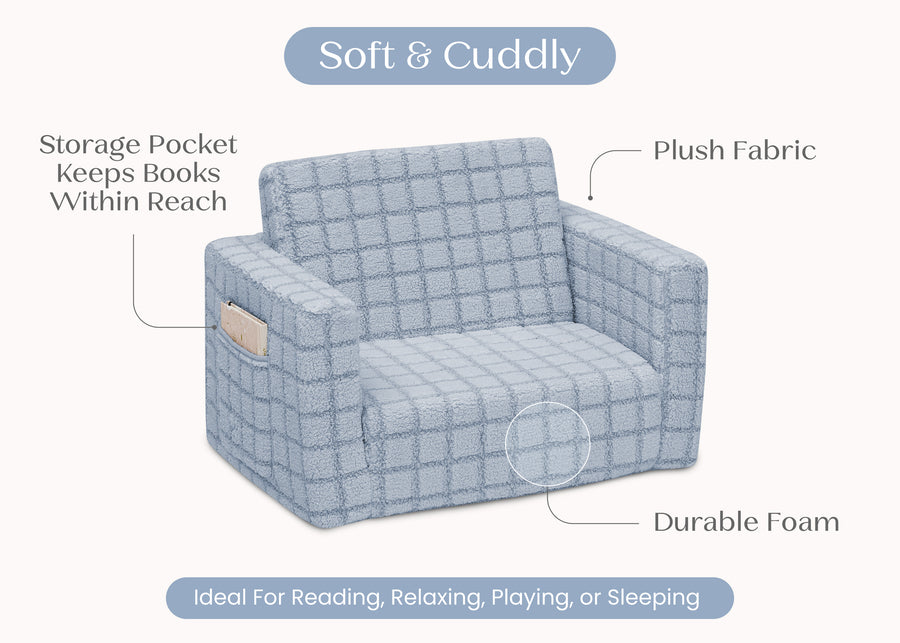 Soft & Cuddly

Storage Pocket Keeps Books Within Reach

Plush Fabric

Durable Foam

Ideal For Reading, Relaxing, Playing, or Sleeping